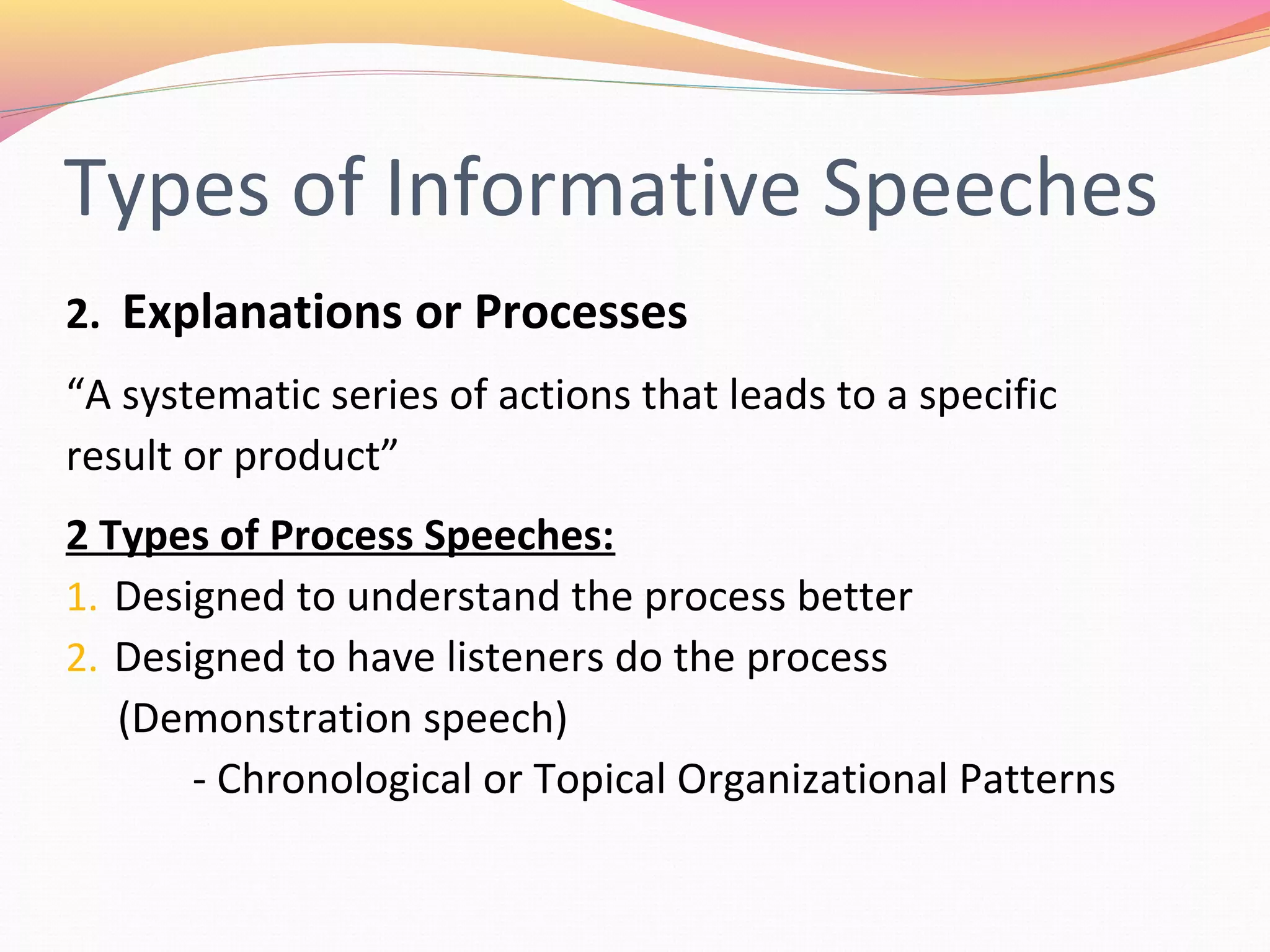 Types of Informative Speeches

2. Explanations or Processes

“A systematic series of actions that leads to a specific result or product”

2 Types of Process Speeches:

1. Designed to understand the process better
2. Designed to have listeners do the process (Demonstration speech)

- Chronological or Topical Organizational Patterns